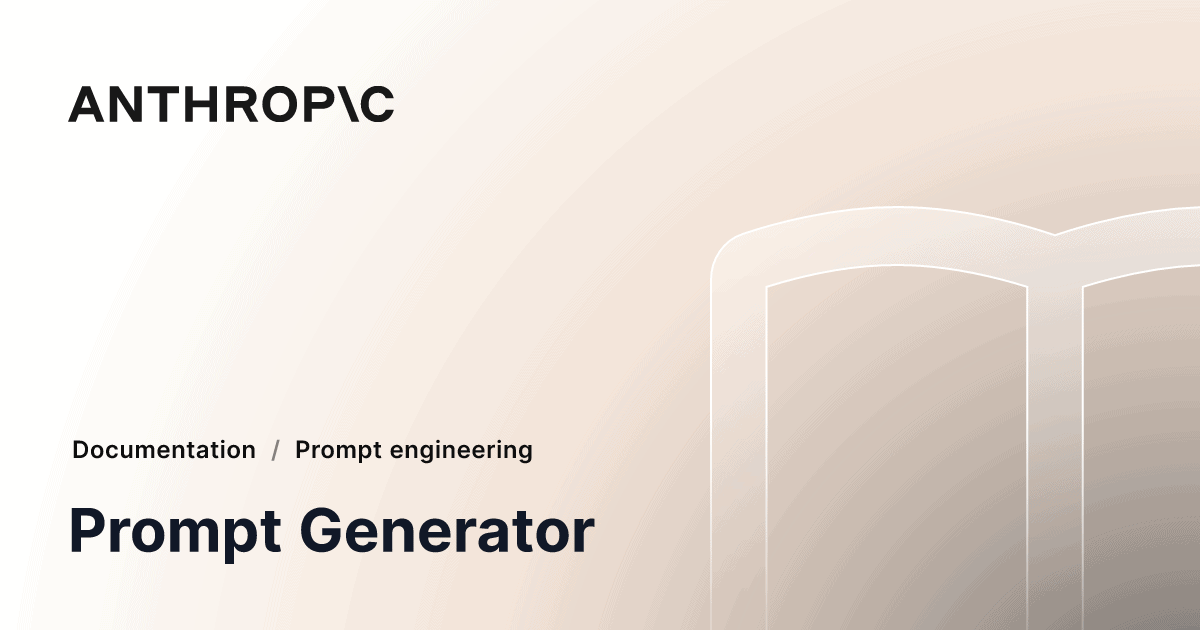 ANTHROP\C

Documentation / Prompt engineering

Prompt Generator